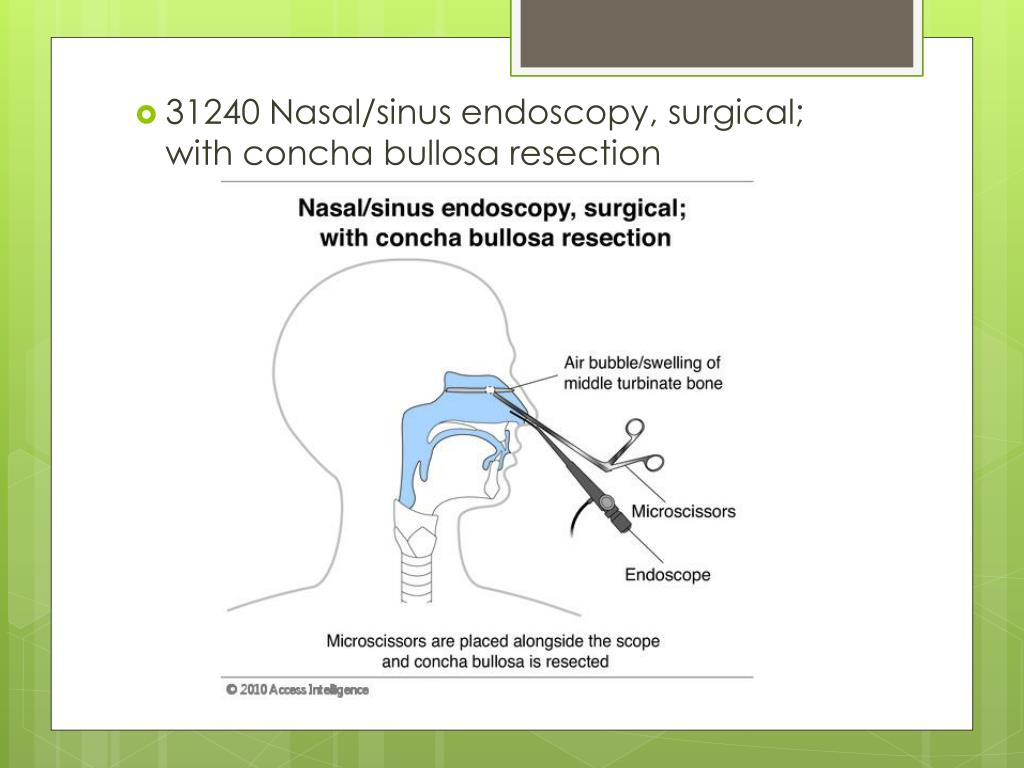 31240 Nasal/sinus endoscopy, surgical; with concha bullosa resection

Nasal/sinus endoscopy, surgical; with concha bullosa resection

Air bubble/swelling of middle turbinate bone

Microscissors

Endoscope

Microscissors are placed alongside the scope and concha bullosa is resected

© 2010 Access Intelligence